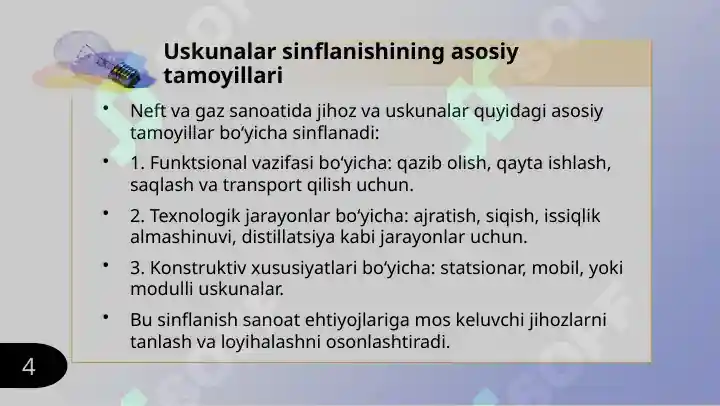 Uskunalar sinflanishining asosiy tamoyillari

• Neft va gaz sanoatida jihoz va uskunalar quyidagi asosiy tamoyillar bo‘yicha sinflanadi:

• 1. Funktsional vazifasi bo‘yicha: qazib olish, qayta ishlash, saqlash va transport qilish uchun.

• 2. Texnologik jarayonlar bo‘yicha: ajratish, siqish, issiqlik almashinuvi, distillatsiya kabi jarayonlar uchun.

• 3. Konstruktiv xususiyatlari bo‘yicha: statsionar, mobil, yoki modulli uskunalar.

• Bu sinflanish sanoat ehtiyojlariga mos keluvchi jihozlarni tanlash va loyihalashni osonlashtiradi.

4